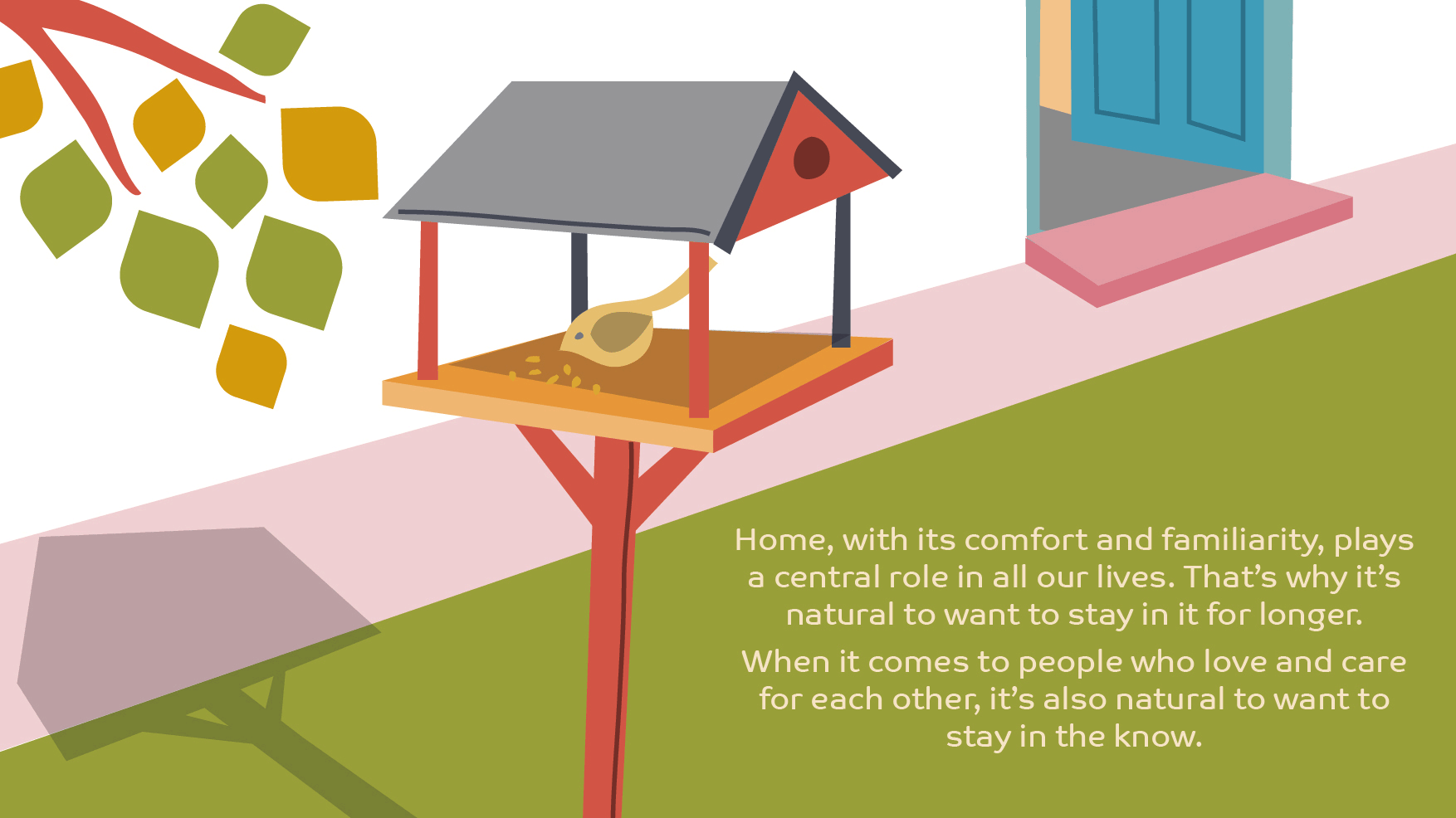 Home, with its comfort and familiarity, plays a central role in all our lives. That's why it's natural to want to stay in it for longer.

When it comes to people who love and care for each other, it's also natural to want to stay in the know.